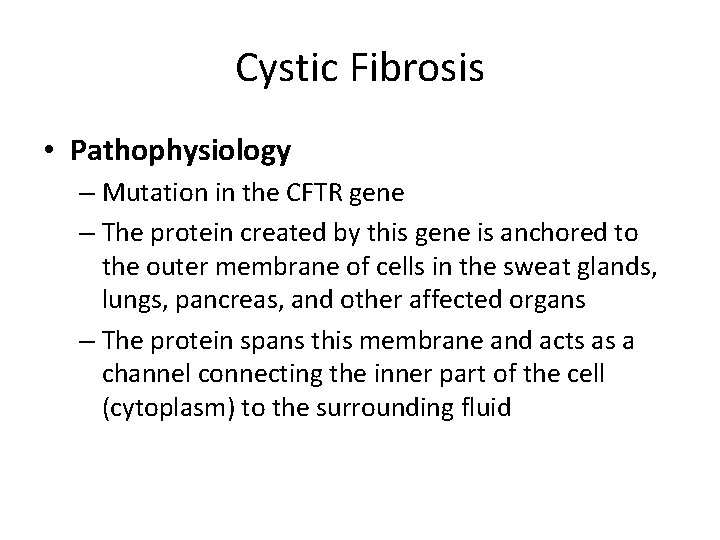 Cystic Fibrosis

• Pathophysiology

– Mutation in the CFTR gene

– The protein created by this gene is anchored to the outer membrane of cells in the sweat glands, lungs, pancreas, and other affected organs

– The protein spans this membrane and acts as a channel connecting the inner part of the cell (cytoplasm) to the surrounding fluid